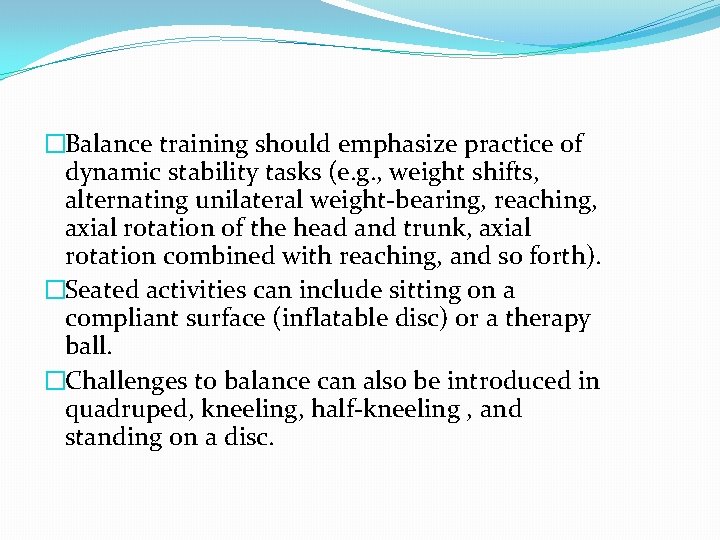 □Balance training should emphasize practice of dynamic stability tasks (e.g., weight shifts, alternating unilateral weight-bearing, reaching, axial rotation of the head and trunk, axial rotation combined with reaching, and so forth).

□Seated activities can include sitting on a compliant surface (inflatable disc) or a therapy ball.

□Challenges to balance can also be introduced in quadruped, kneeling, half-kneeling , and standing on a disc.